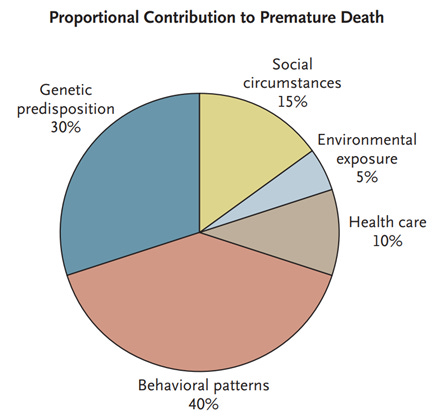 Proportional Contribution to Premature Death

Genetic predisposition 30%

Social circumstances 15%

Environmental exposure 5%

Health care 10%

Behavioral patterns 40%